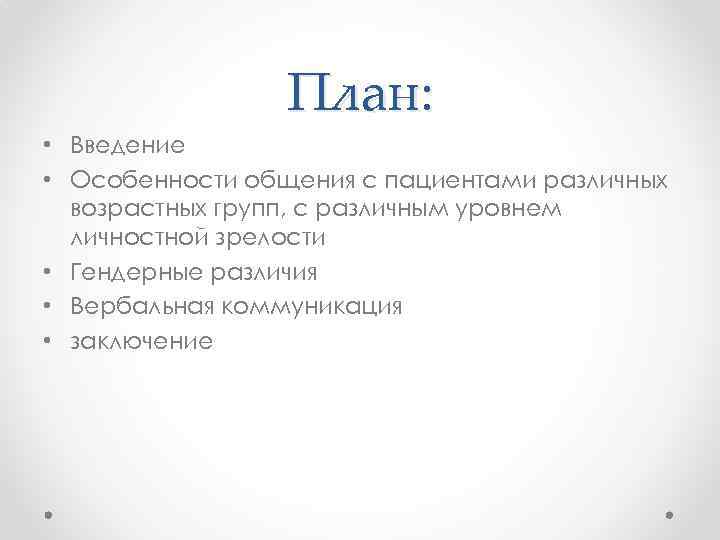 План:

• Введение
• Особенности общения с пациентами различных возрастных групп, с различным уровнем личностной зрелости
• Гендерные различия
• Вербальная коммуникация
• заключение